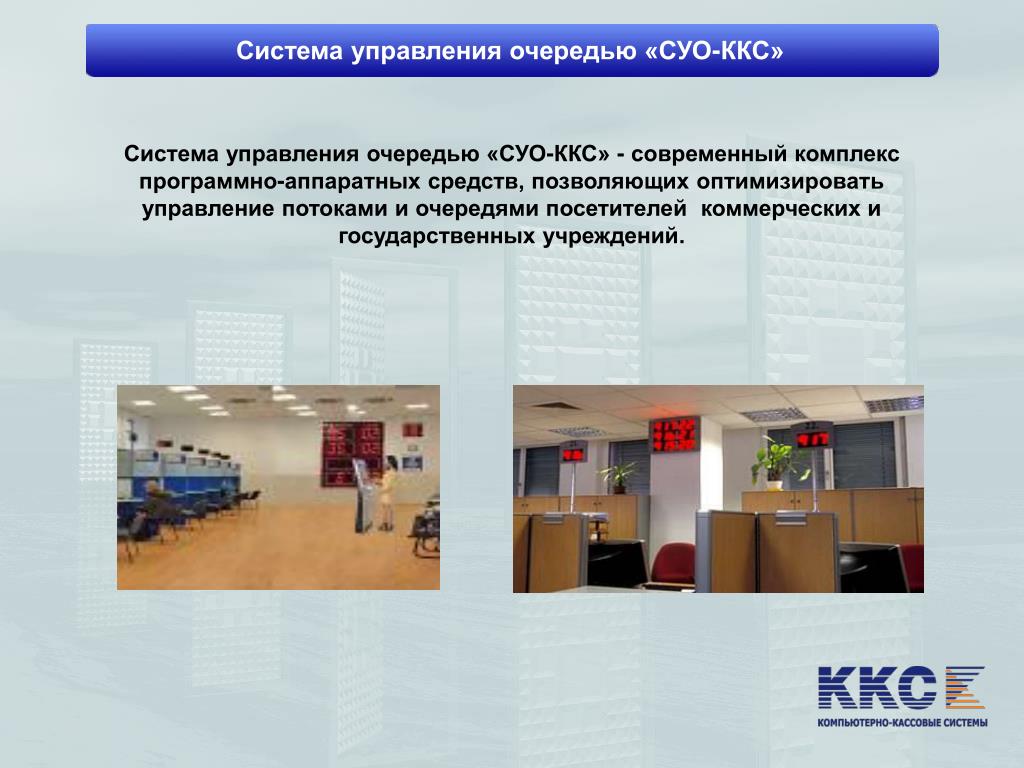 Система управления очередью «СУО-ККС»

Система управления очередью «СУО-ККС» - современный комплекс программно-аппаратных средств, позволяющих оптимизировать управление потоками и очередями посетителей коммерческих и государственных учреждений.

ККС
КОМПЬЮТЕРНО-КАССОВЫЕ СИСТЕМЫ